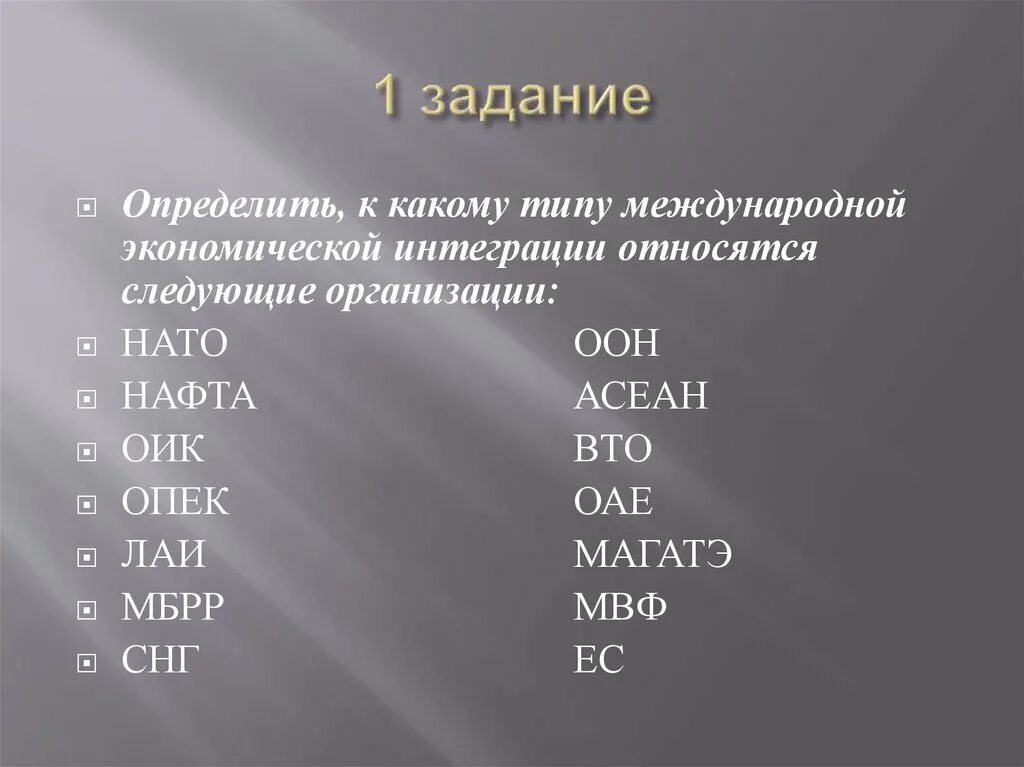 1 задание

Определить, к какому типу международной экономической интеграции относятся следующие организации:

НАТО ООН
НАФТА АСЕАН
ОИК ВТО
ОПЕК ОАЕ
ЛАИ МАГАТЭ
МБРР МВФ
СНГ ЕС